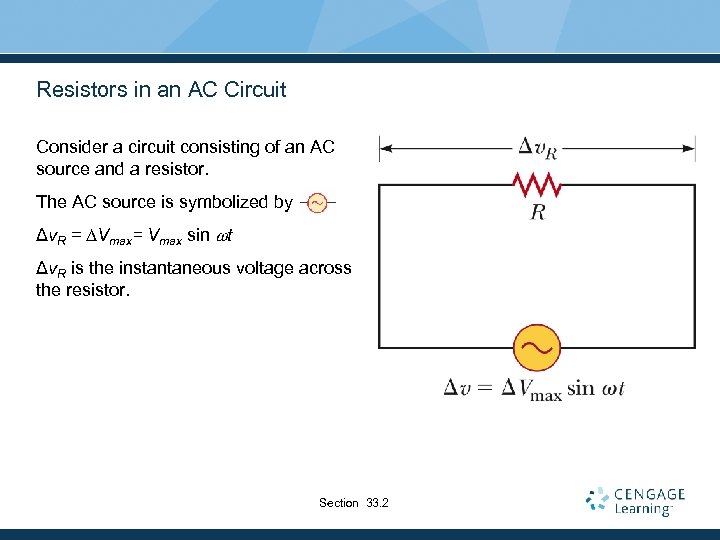 Resistors in an AC Circuit

Consider a circuit consisting of an AC source and a resistor.

The AC source is symbolized by

$\Delta v_R = \Delta V_{max} = V_{max} \sin \omega t$

$\Delta v_R$ is the instantaneous voltage across the resistor.

$\Delta v_R$

$R$

$\Delta v = \Delta V_{\max} \sin \omega t$

Section 33.2

CENGAGE Learning